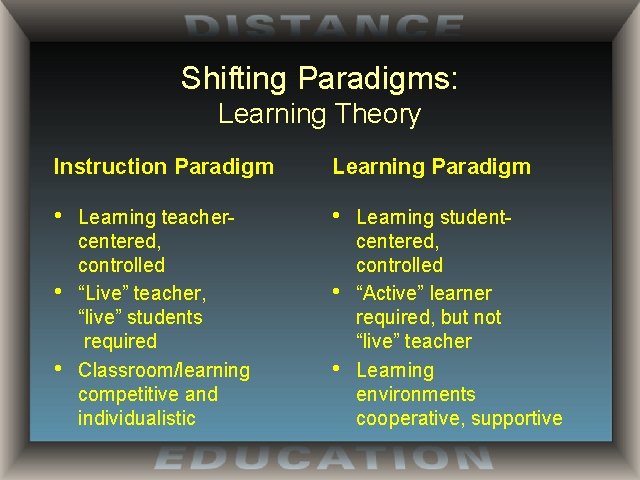 DISTANCE

Shifting Paradigms:
Learning Theory

Instruction Paradigm

• Learning teacher-centered, controlled
• “Live” teacher, “live” students required
• Classroom/learning competitive and individualistic

Learning Paradigm

• Learning student-centered, controlled
• “Active” learner required, but not “live” teacher
• Learning environments cooperative, supportive

EDUCATION